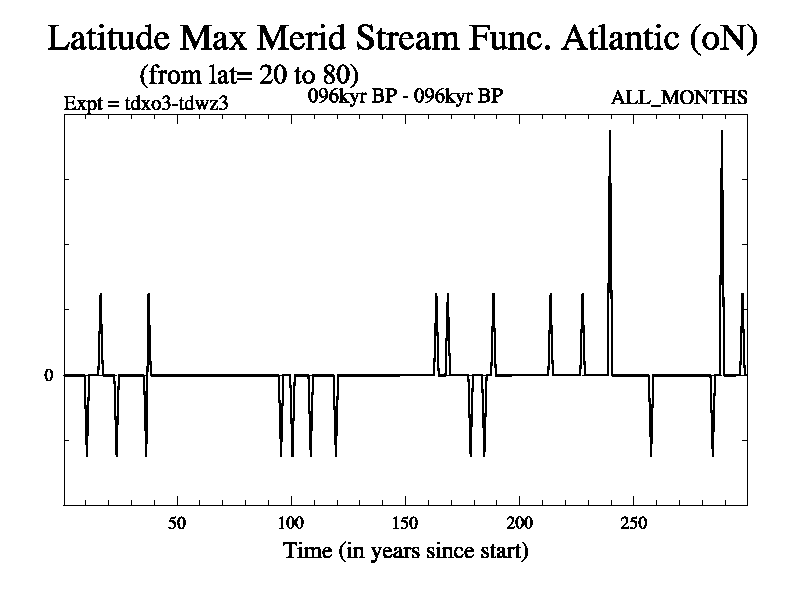 Latitude Max Merid Stream Func. Atlantic (oN)
(from lat= 20 to 80)
Expt = tdxo3-tdwz3
096kyr BP - 096kyr BP
ALL_MONTHS

0

50
100
150
200
250
Time (in years since start)